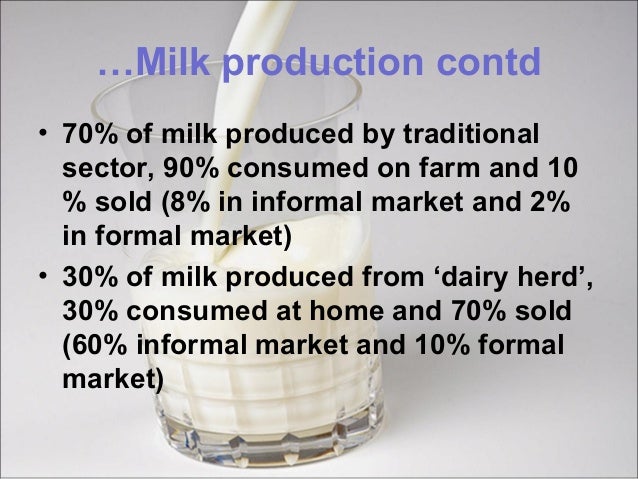 …Milk production contd

• 70% of milk produced by traditional sector, 90% consumed on farm and 10 % sold (8% in informal market and 2% in formal market)

• 30% of milk produced from ‘dairy herd’, 30% consumed at home and 70% sold (60% informal market and 10% formal market)